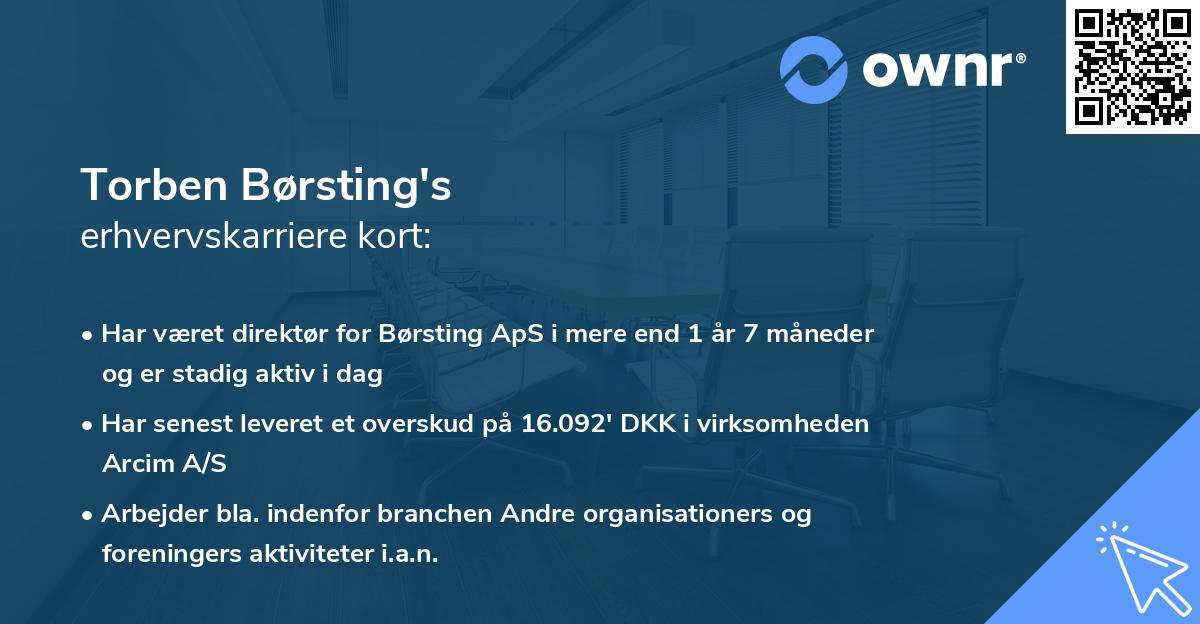 ownr®

Torben Børsting's
erhvervskarriere kort:

• Har været direktør for Børsting ApS i mere end 1 år 7 måneder og er stadig aktiv i dag

• Har senest leveret et overskud på 16.092' DKK i virksomheden Arcim A/S

• Arbejder bla. indenfor branchen Andre organisationers og foreningers aktiviteter i.a.n.